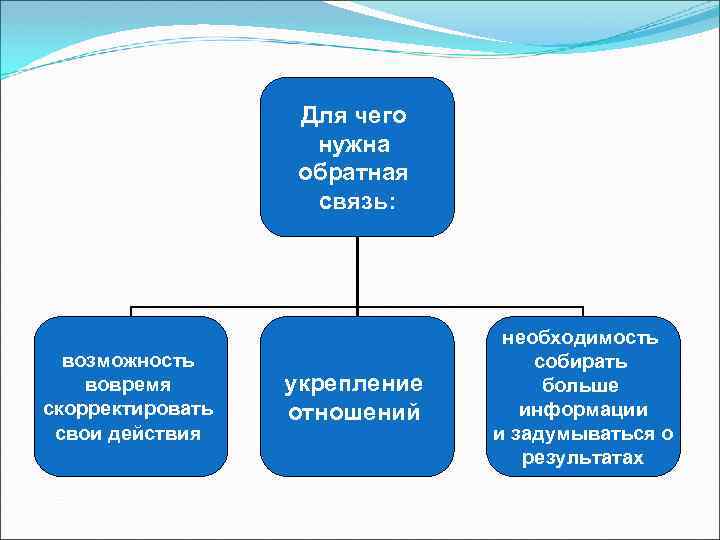 Для чего нужна обратная связь:

возможность вовремя скорректировать свои действия

укрепление отношений

необходимость собирать больше информации и задумываться о результатах